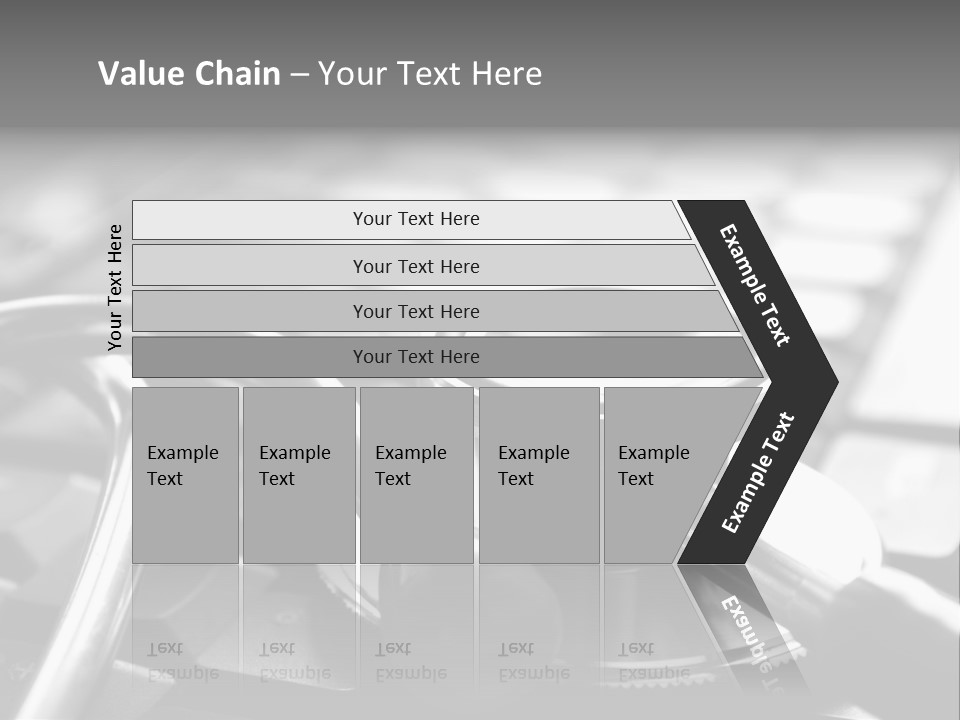 Value Chain – Your Text Here

Your Text Here

Your Text Here

Your Text Here

Your Text Here

Your Text Here

Example Text

Example Text

Example Text

Example Text

Example Text

Example Text

Example Text